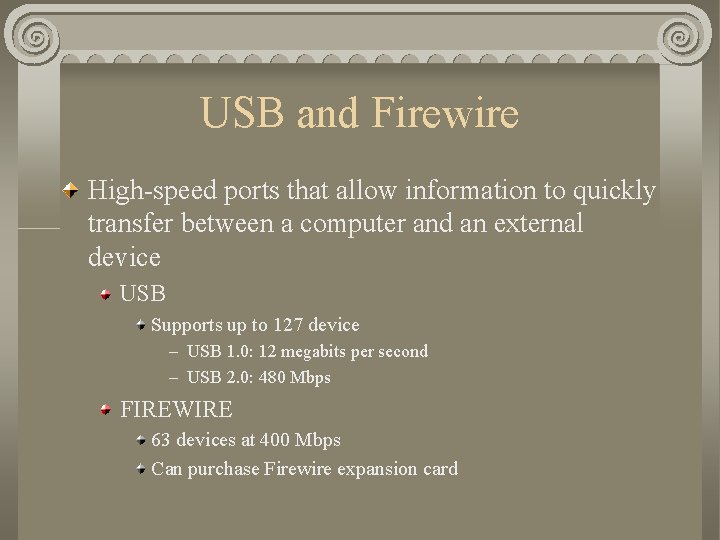 USB and Firewire

High-speed ports that allow information to quickly transfer between a computer and an external device

USB

Supports up to 127 device

– USB 1.0: 12 megabits per second

– USB 2.0: 480 Mbps

FIREWIRE

63 devices at 400 Mbps

Can purchase Firewire expansion card